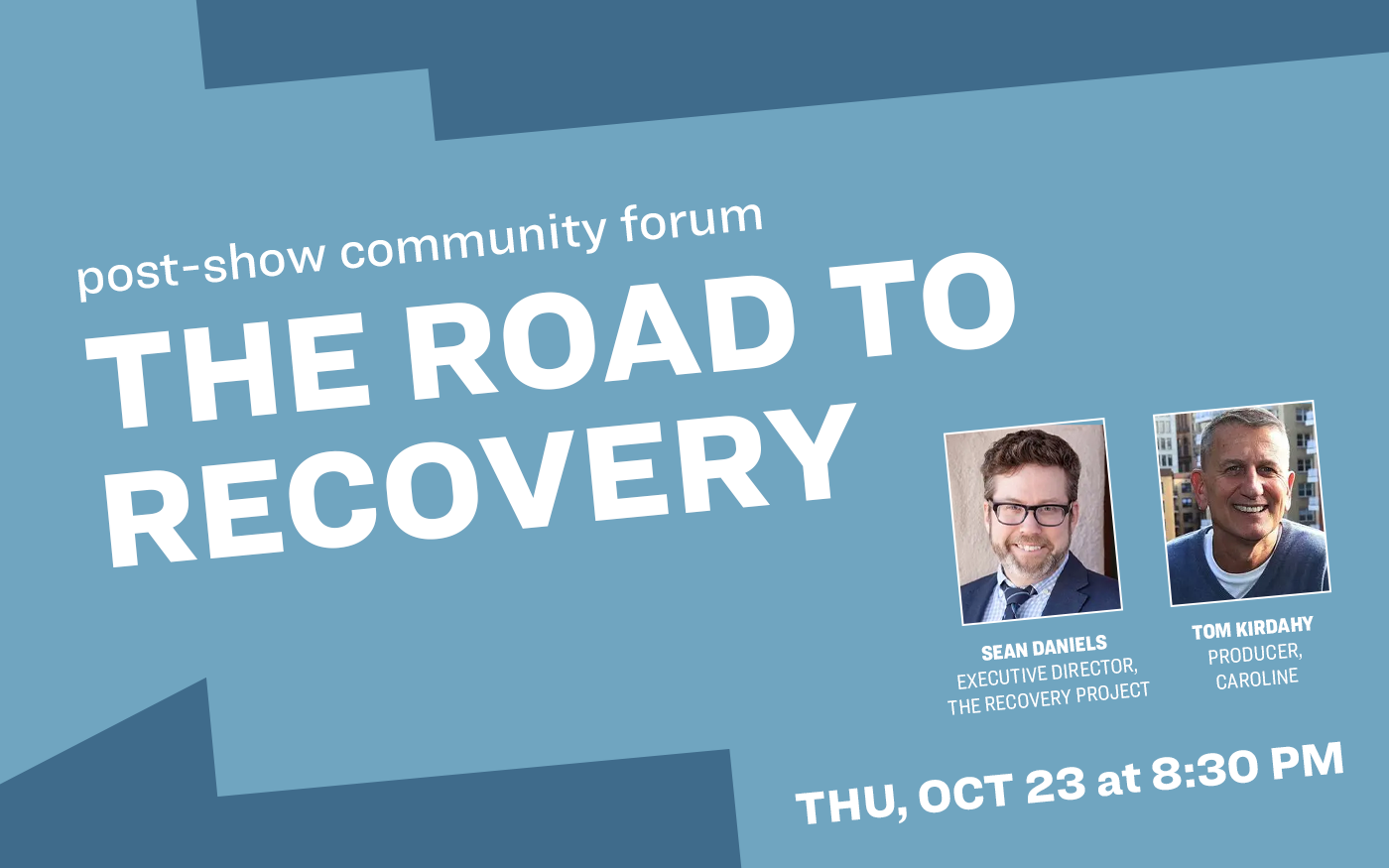 post-show community forum

THE ROAD TO RECOVERY

SEAN DANIELS
EXECUTIVE DIRECTOR, THE RECOVERY PROJECT

TOM KIRDAHY
PRODUCER, CAROLINE

THU, OCT 23 at 8:30 PM